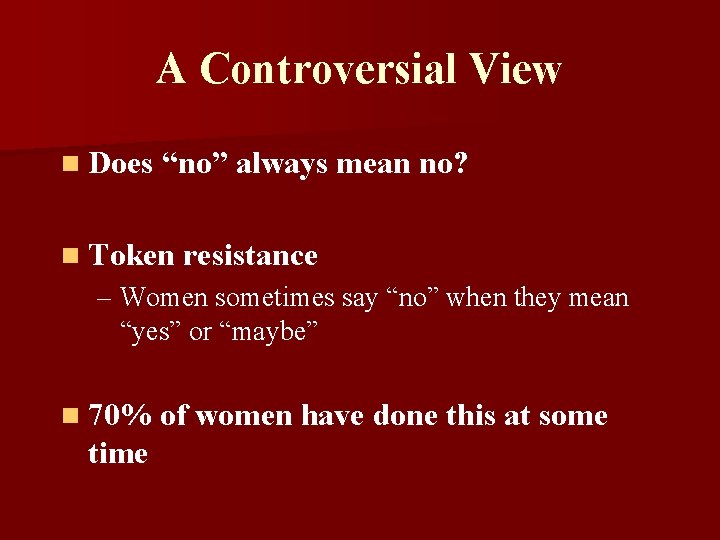 A Controversial View

Does “no” always mean no?

Token resistance

– Women sometimes say “no” when they mean “yes” or “maybe”

70% of women have done this at some time